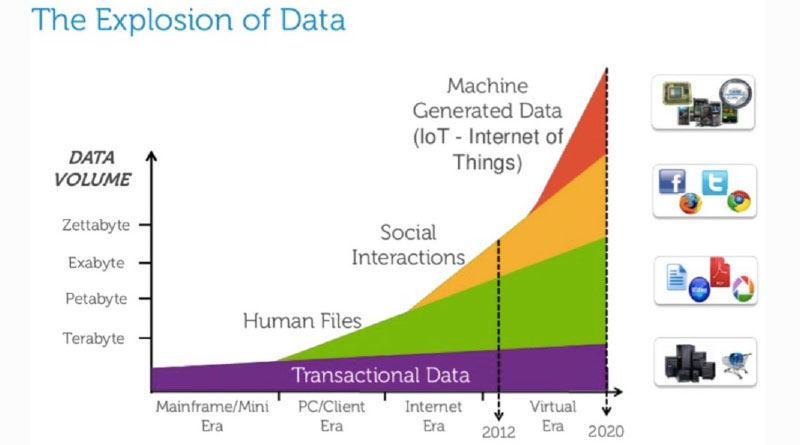 The Explosion of Data

DATA VOLUME

Zettabyte

Exabyte

Petabyte

Terabyte

Machine Generated Data (IoT - Internet of Things)

Social Interactions

Human Files

Transactional Data

Mainframe/Mini Era

PC/Client Era

Internet Era

2012

Virtual Era

2020